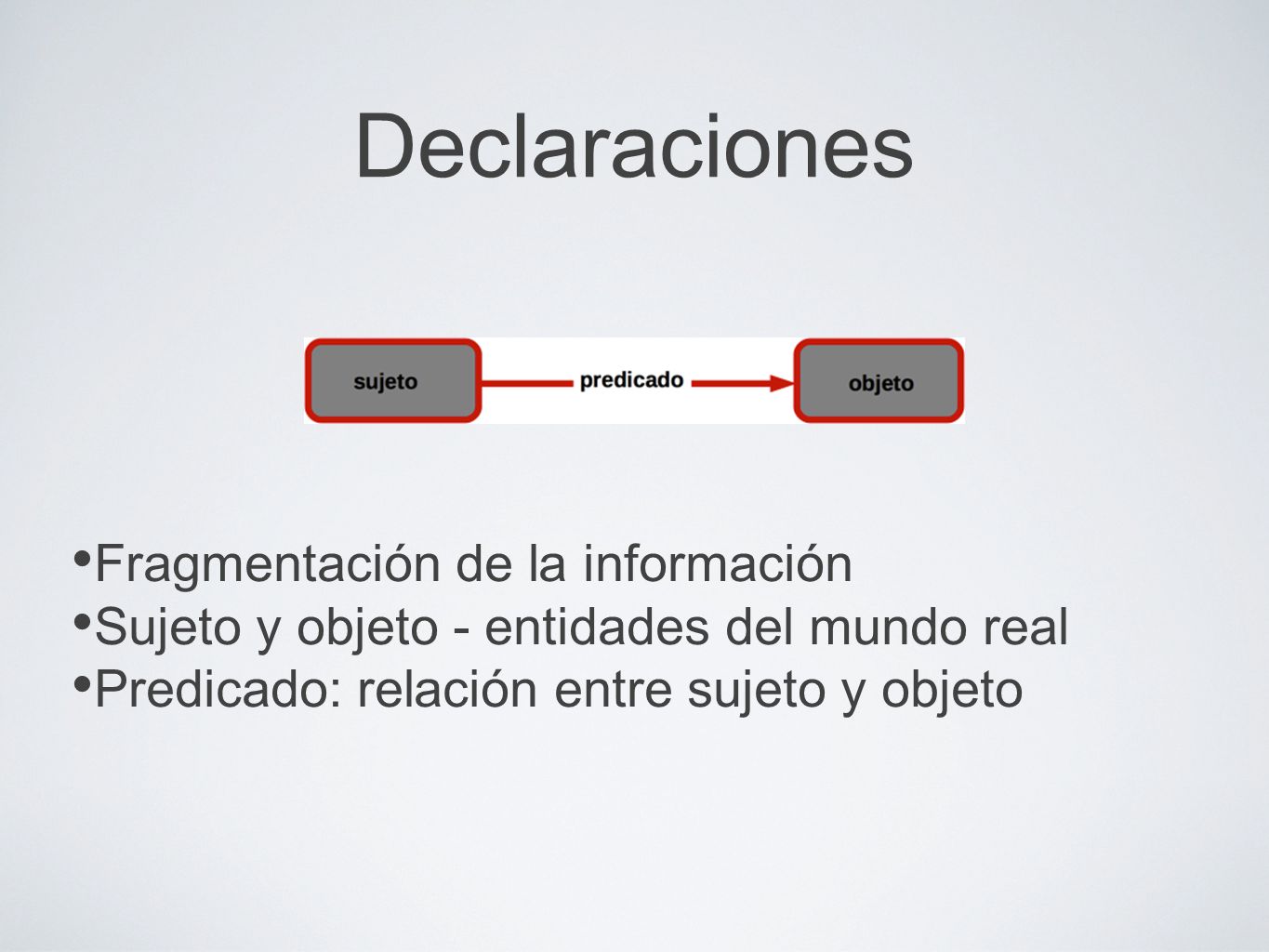 Declaraciones

sujeto

predicado

objeto

• Fragmentación de la información
• Sujeto y objeto - entidades del mundo real
• Predicado: relación entre sujeto y objeto